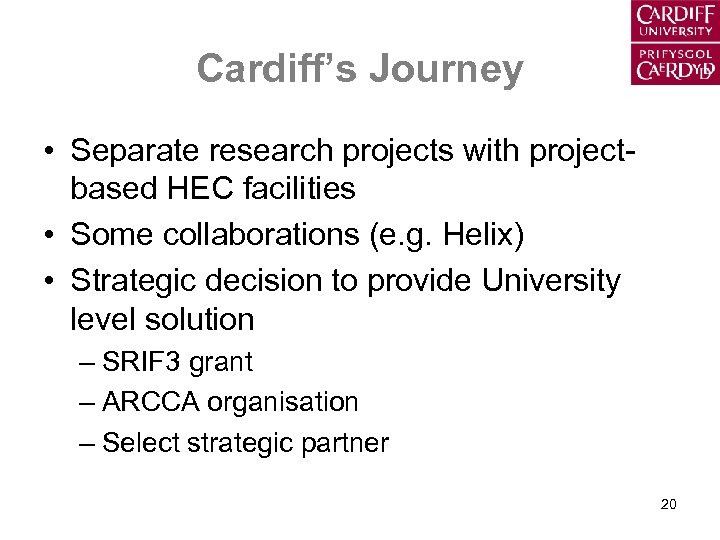 CARDIFF UNIVERSITY
PRIFYSGOL CAERDYDD

Cardiff's Journey

• Separate research projects with project-based HEC facilities
• Some collaborations (e.g. Helix)
• Strategic decision to provide University level solution
– SRIF3 grant
– ARCCA organisation
– Select strategic partner

20